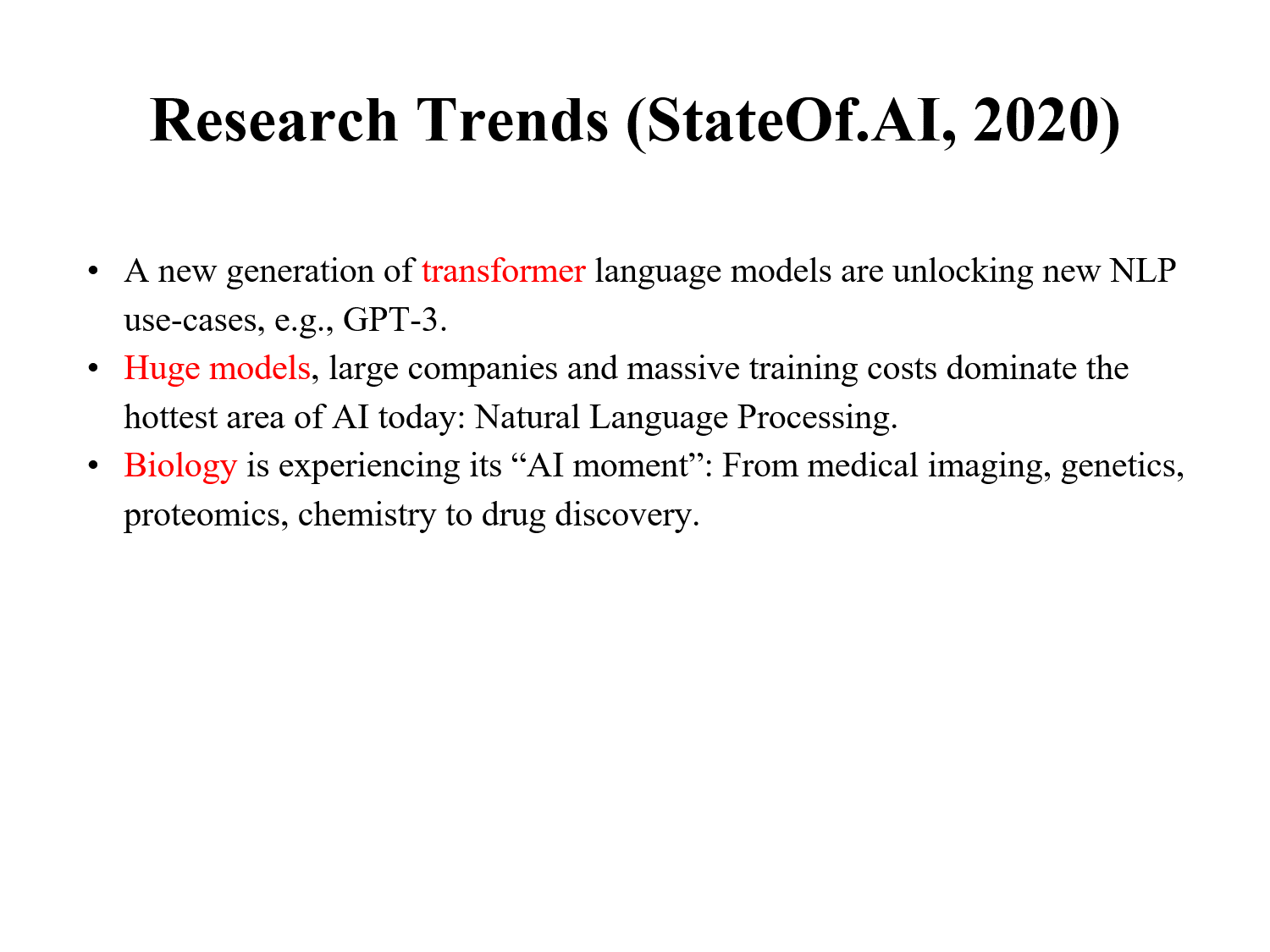 Research Trends (StateOf.AI, 2020)

• A new generation of transformer language models are unlocking new NLP use-cases, e.g., GPT-3.
• Huge models, large companies and massive training costs dominate the hottest area of AI today: Natural Language Processing.
• Biology is experiencing its “AI moment”: From medical imaging, genetics, proteomics, chemistry to drug discovery.